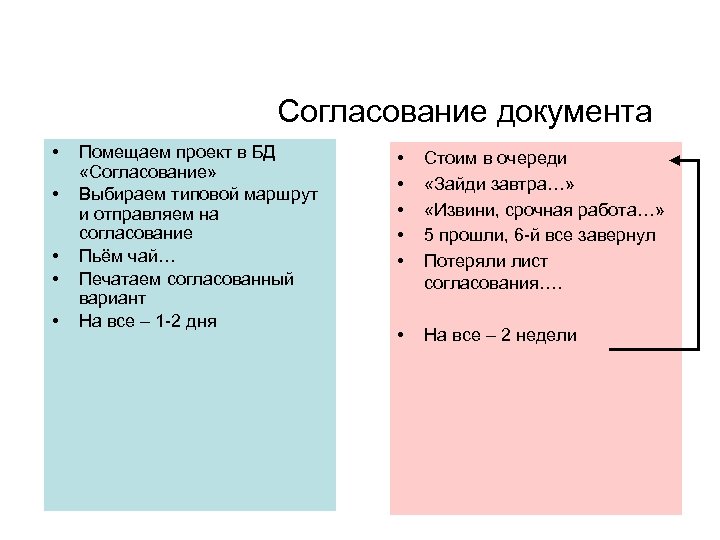 Согласование документа

• Помещаем проект в БД «Согласование»
• Выбираем типовой маршрут и отправляем на согласование
• Пьём чай…
• Печатаем согласованный вариант
• На все – 1-2 дня

• Стоим в очереди
• «Зайди завтра…»
• «Извини, срочная работа…»
• 5 прошли, 6-й все завернул
• Потеряли лист согласования….

• На все – 2 недели